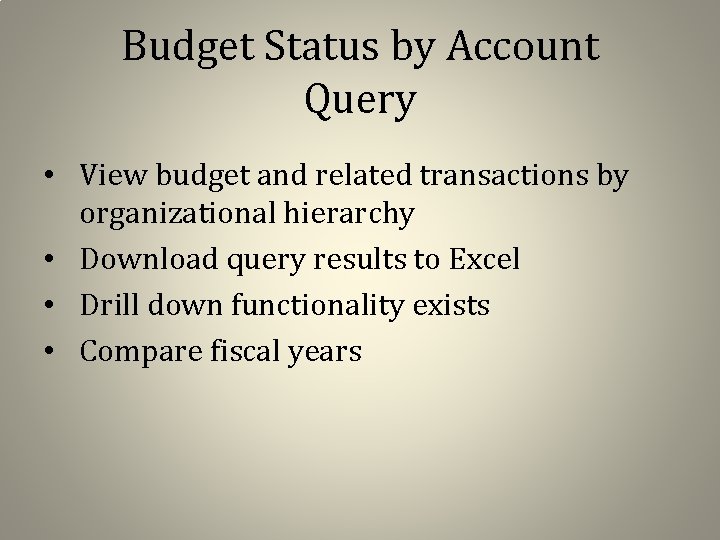 Budget Status by Account Query

• View budget and related transactions by organizational hierarchy
• Download query results to Excel
• Drill down functionality exists
• Compare fiscal years